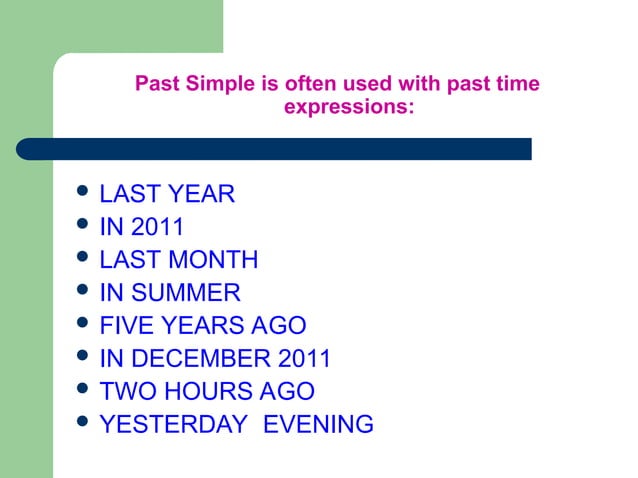 Past Simple is often used with past time expressions:

- LAST YEAR
- IN 2011
- LAST MONTH
- IN SUMMER
- FIVE YEARS AGO
- IN DECEMBER 2011
- TWO HOURS AGO
- YESTERDAY EVENING